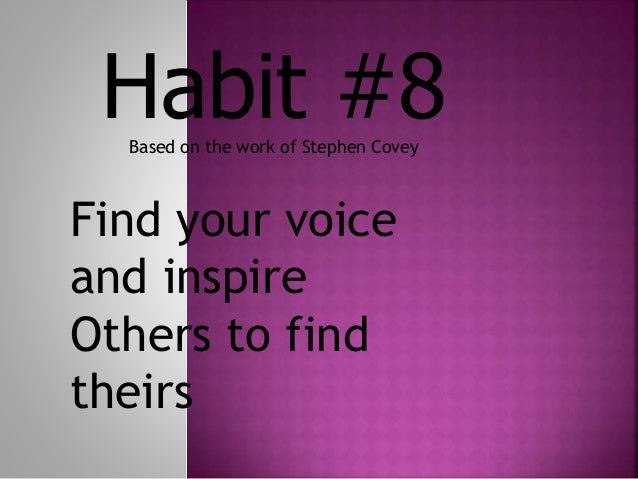 Habit #8

Based on the work of Stephen Covey

Find your voice and inspire Others to find theirs